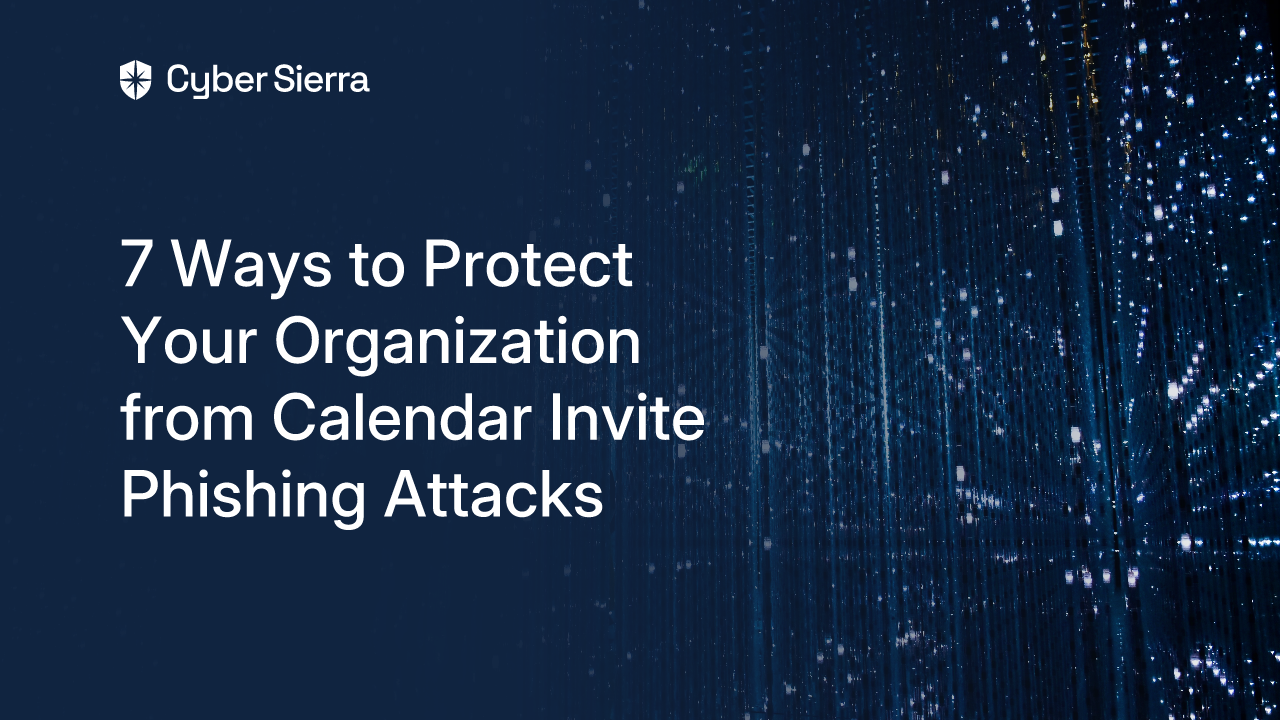 Cyber Sierra

7 Ways to Protect Your Organization from Calendar Invite Phishing Attacks